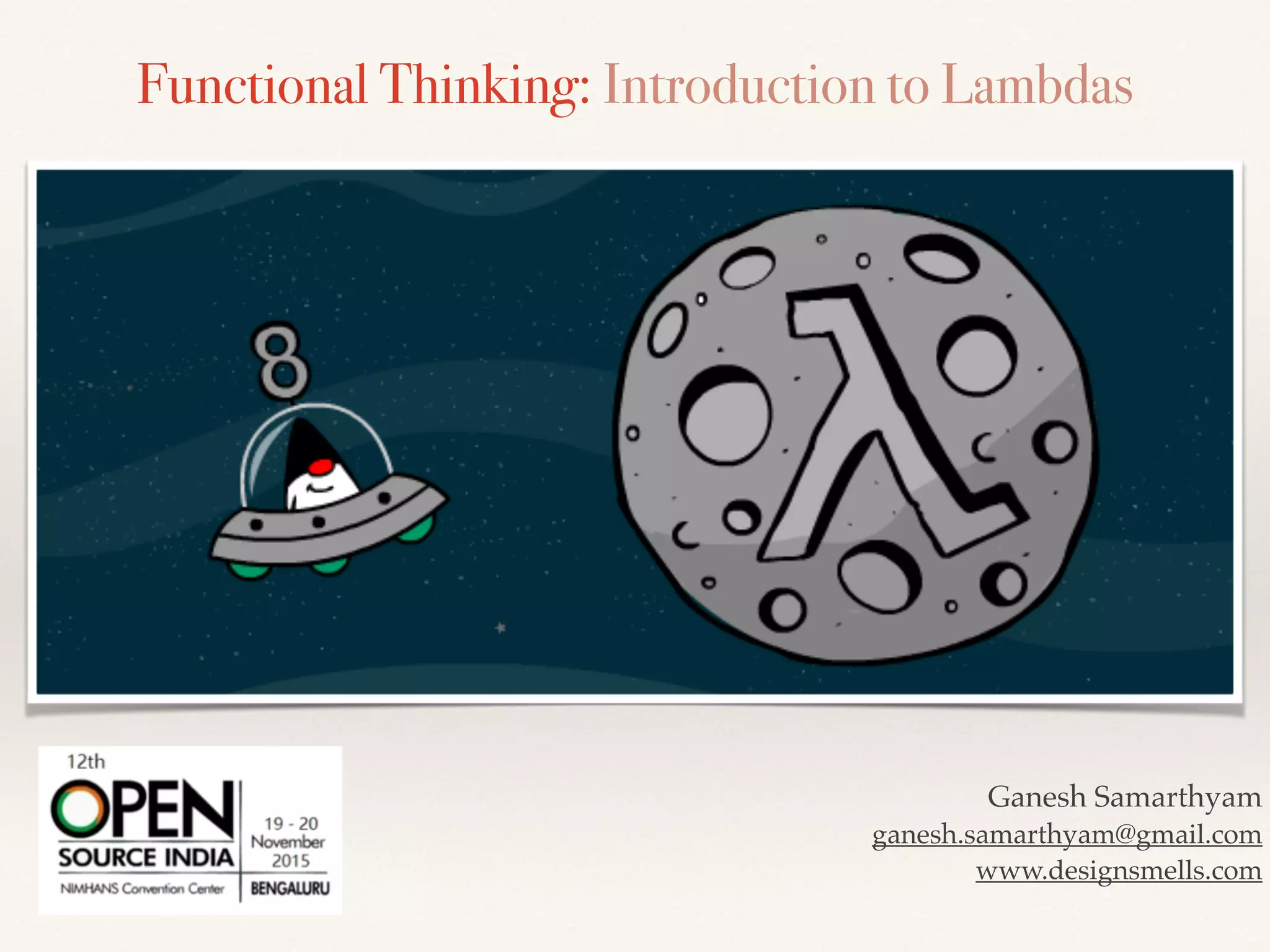 Functional Thinking: Introduction to Lambdas

8

λ

12th
OPEN
SOURCE INDIA
NIMHANS Convention Center
19 - 20
November
2015
BENGALURU

Ganesh Samarthyam
ganesh.samarthyam@gmail.com
www.designsmells.com